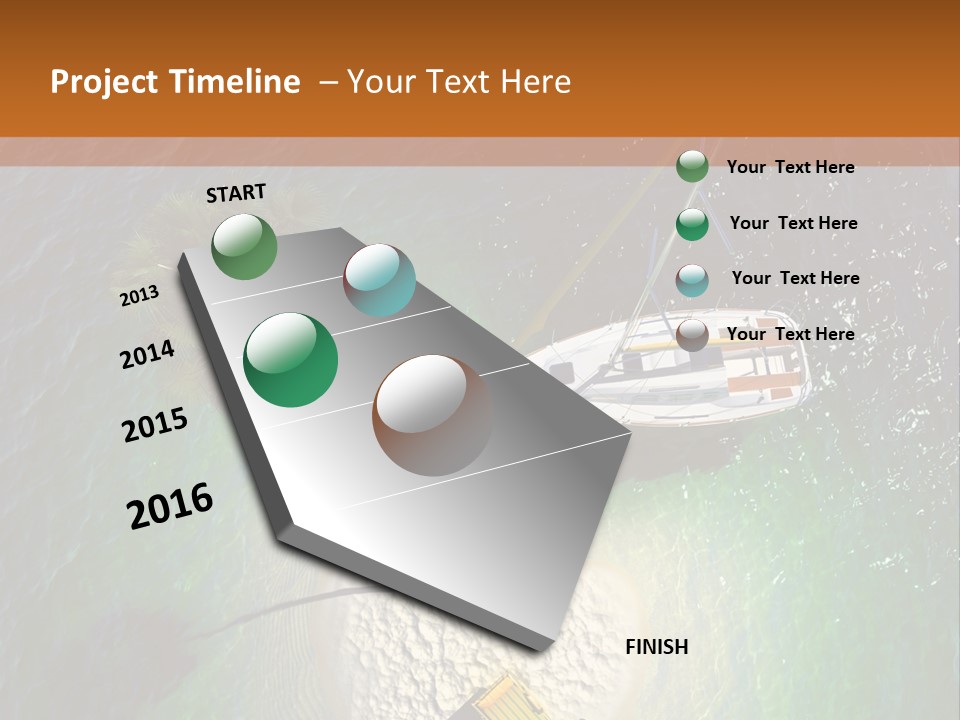 Project Timeline – Your Text Here

START

2013

2014

2015

2016

FINISH

Your Text Here

Your Text Here

Your Text Here

Your Text Here